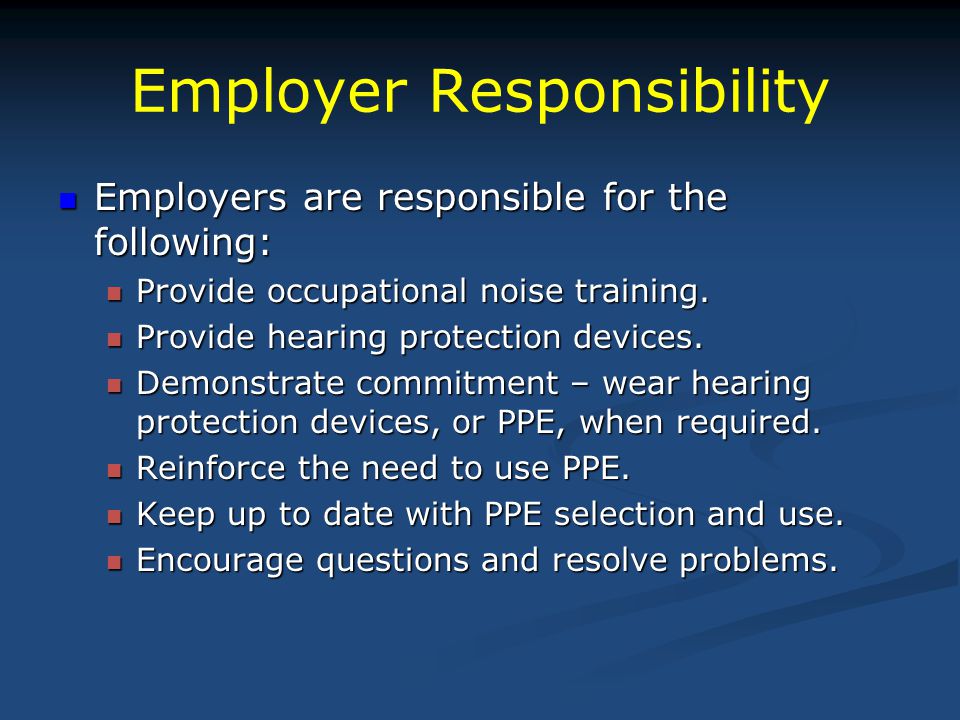 Employer Responsibility

Employers are responsible for the following:

Provide occupational noise training.

Provide hearing protection devices.

Demonstrate commitment – wear hearing protection devices, or PPE, when required.

Reinforce the need to use PPE.

Keep up to date with PPE selection and use.

Encourage questions and resolve problems.